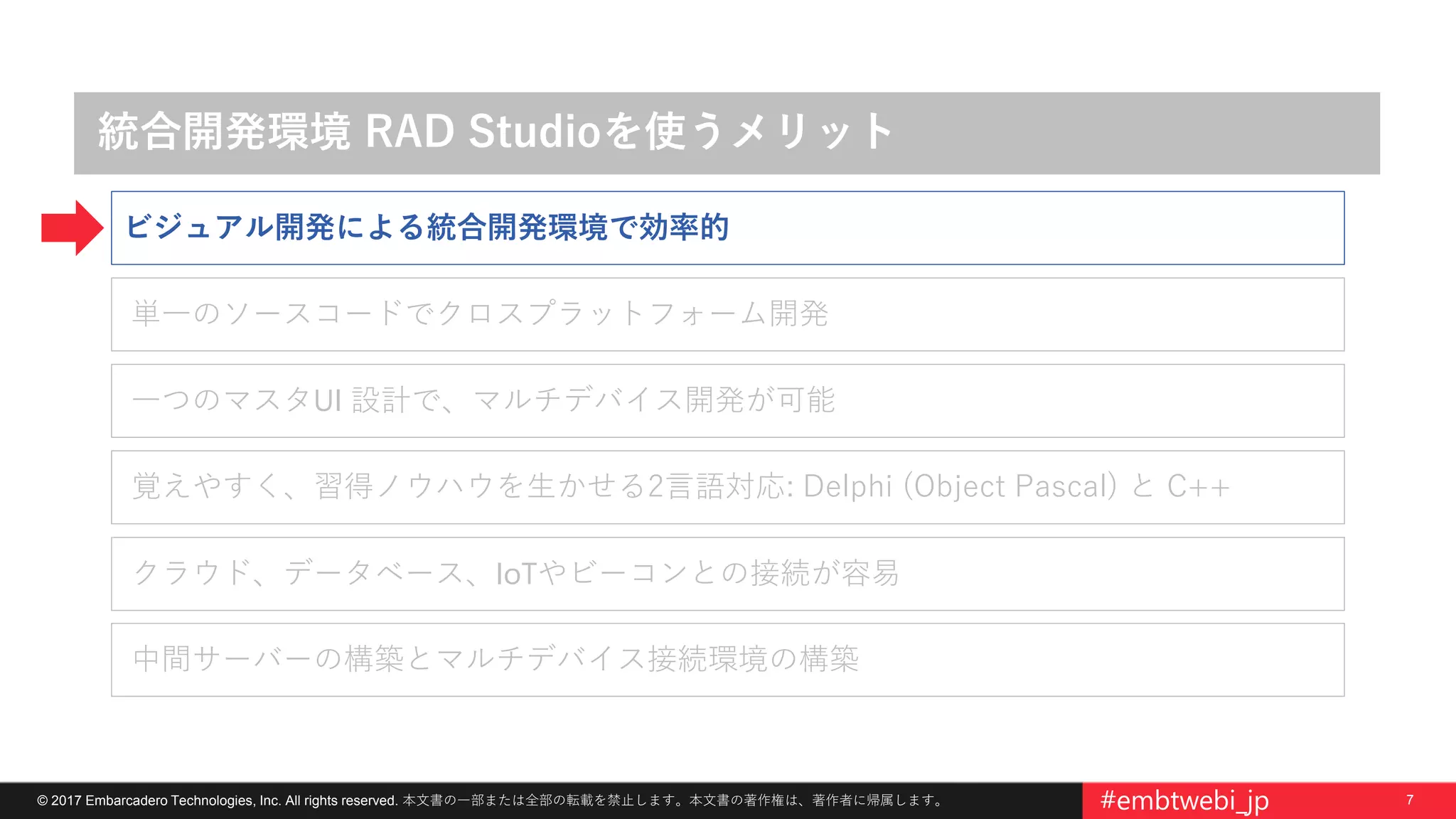 統合開発環境 RAD Studioを使うメリット

ビジュアル開発による統合開発環境で効率的

単一のソースコードでクロスプラットフォーム開発

一つのマスタUI 設計で、マルチデバイス開発が可能

覚えやすく、習得ノウハウを生かせる2言語対応: Delphi (Object Pascal) と C++

クラウド、データベース、IoTやビーコンとの接続が容易

中間サーバーの構築とマルチデバイス接続環境の構築

© 2017 Embarcadero Technologies, Inc. All rights reserved. 本文書の一部または全部の転載を禁止します。本文書の著作権は、著作者に帰属します。

#embtwebi_jp

7